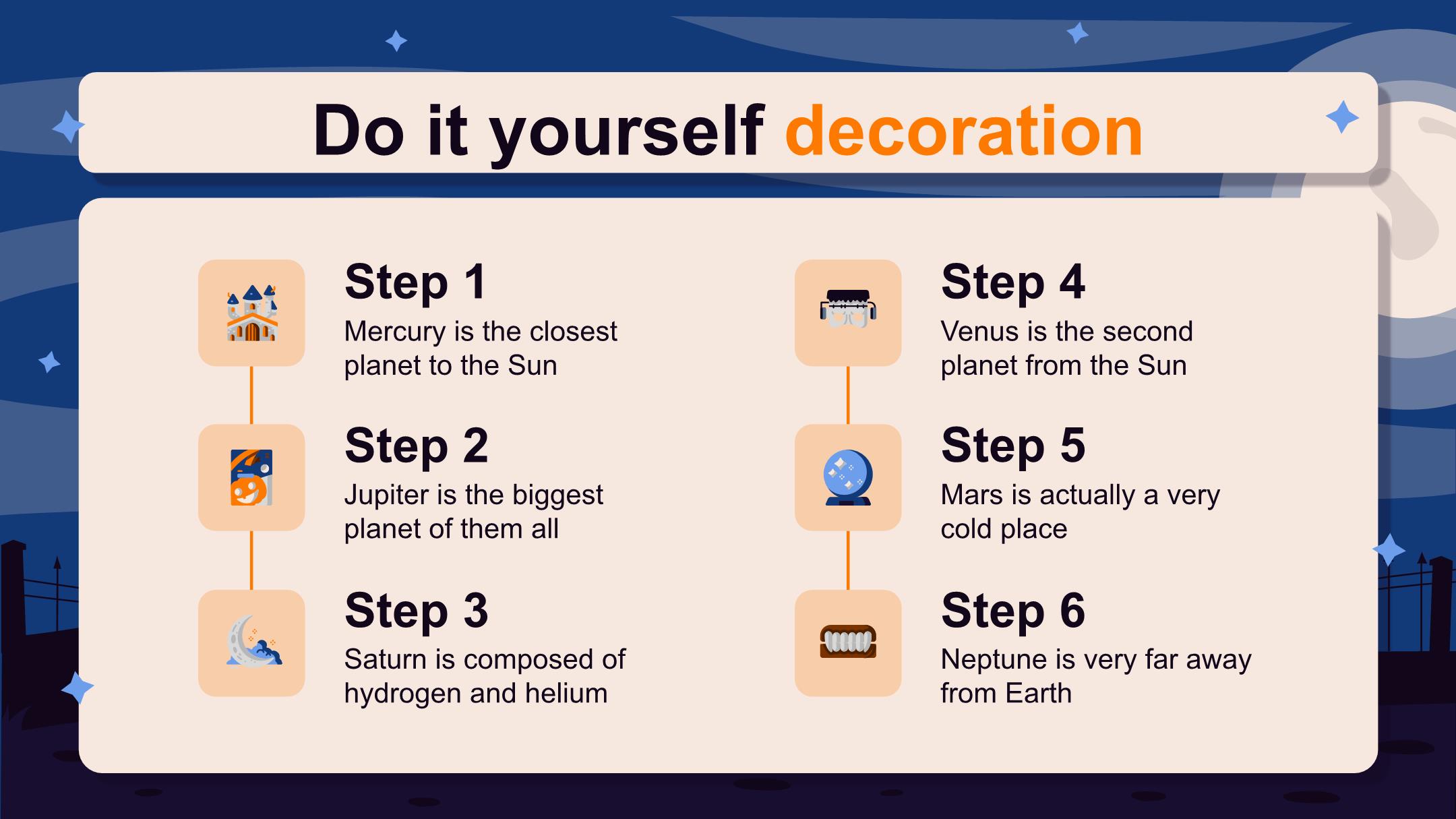 Do it yourself decoration

Step 1
Mercury is the closest planet to the Sun

Step 2
Jupiter is the biggest planet of them all

Step 3
Saturn is composed of hydrogen and helium

Step 4
Venus is the second planet from the Sun

Step 5
Mars is actually a very cold place

Step 6
Neptune is very far away from Earth